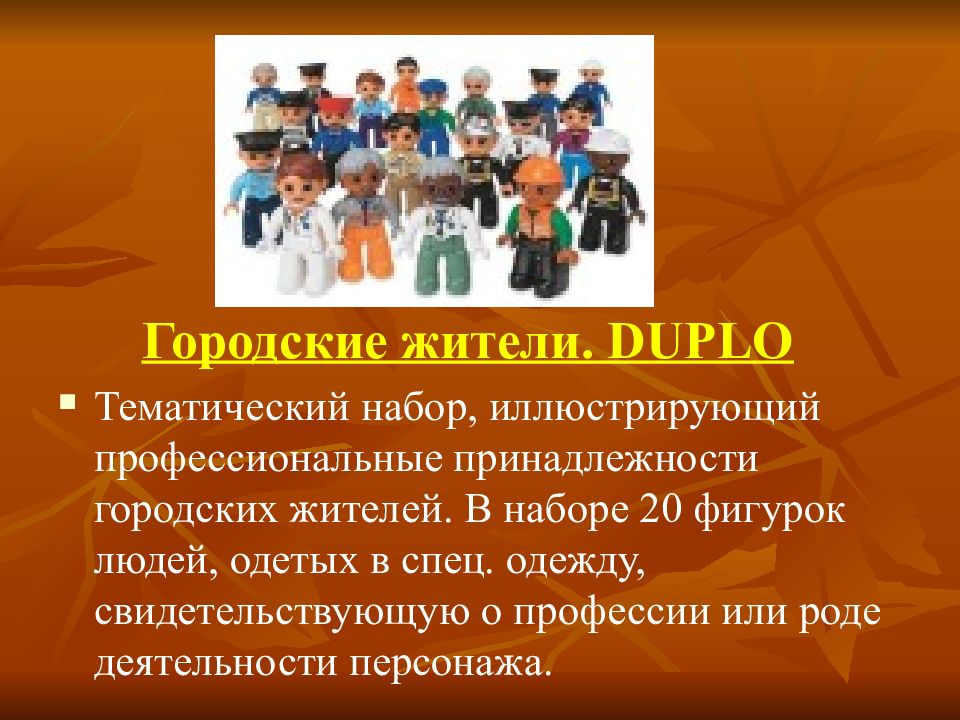 Городские жители. DUPLO

Тематический набор, иллюстрирующий профессиональные принадлежности городских жителей. В наборе 20 фигурок людей, одетых в спец. одежду, свидетельствующую о профессии или роде деятельности персонажа.